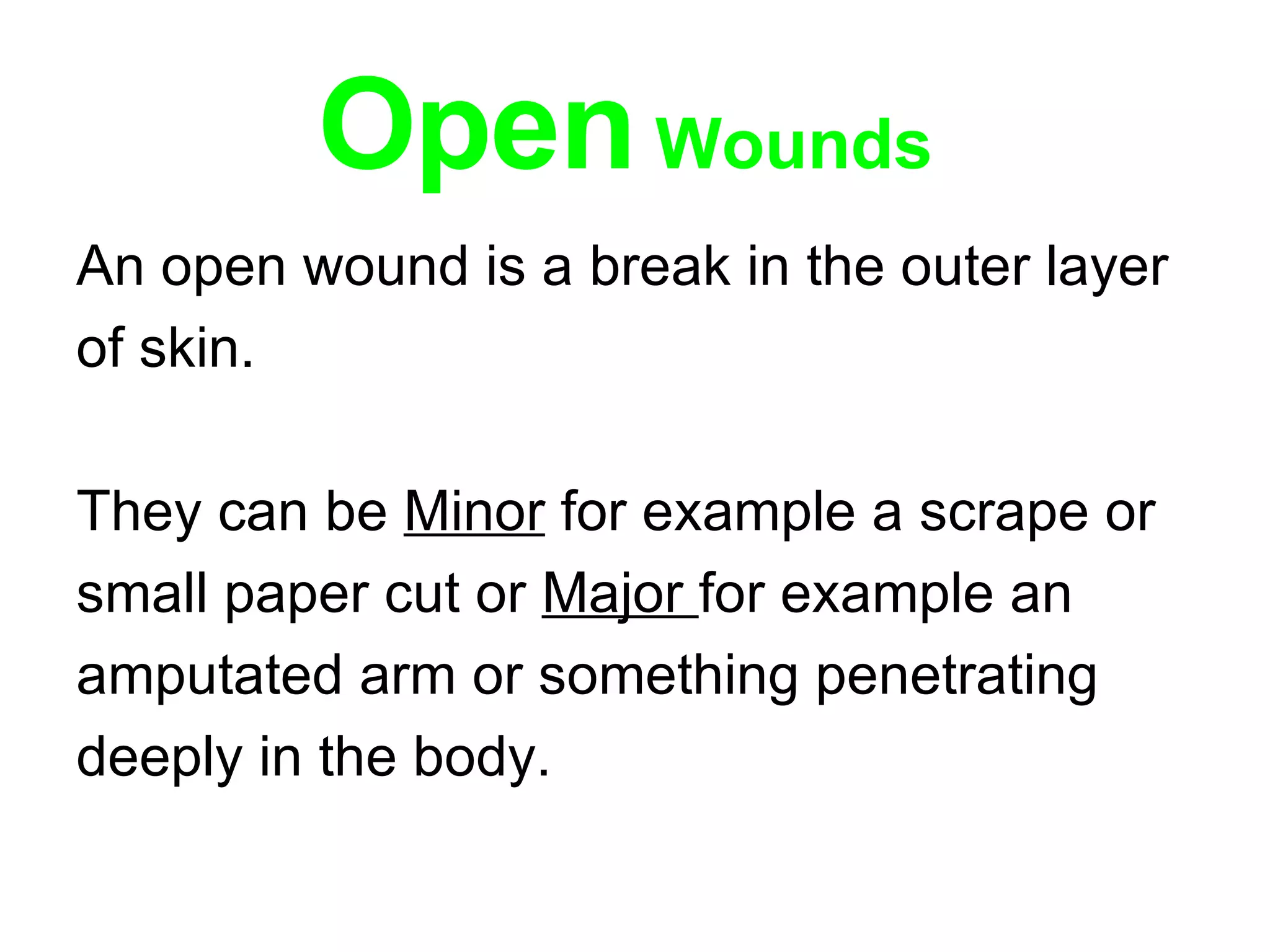 Open Wounds

An open wound is a break in the outer layer of skin.

They can be Minor for example a scrape or small paper cut or Major for example an amputated arm or something penetrating deeply in the body.